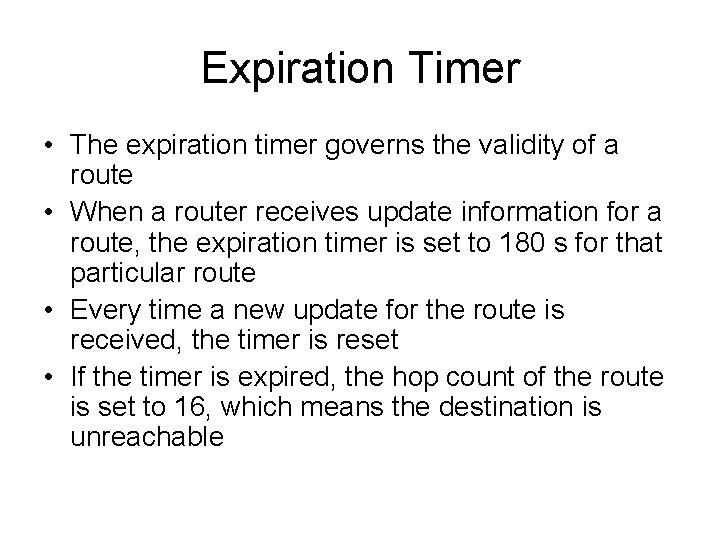 Expiration Timer

• The expiration timer governs the validity of a route

• When a router receives update information for a route, the expiration timer is set to 180 s for that particular route

• Every time a new update for the route is received, the timer is reset

• If the timer is expired, the hop count of the route is set to 16, which means the destination is unreachable